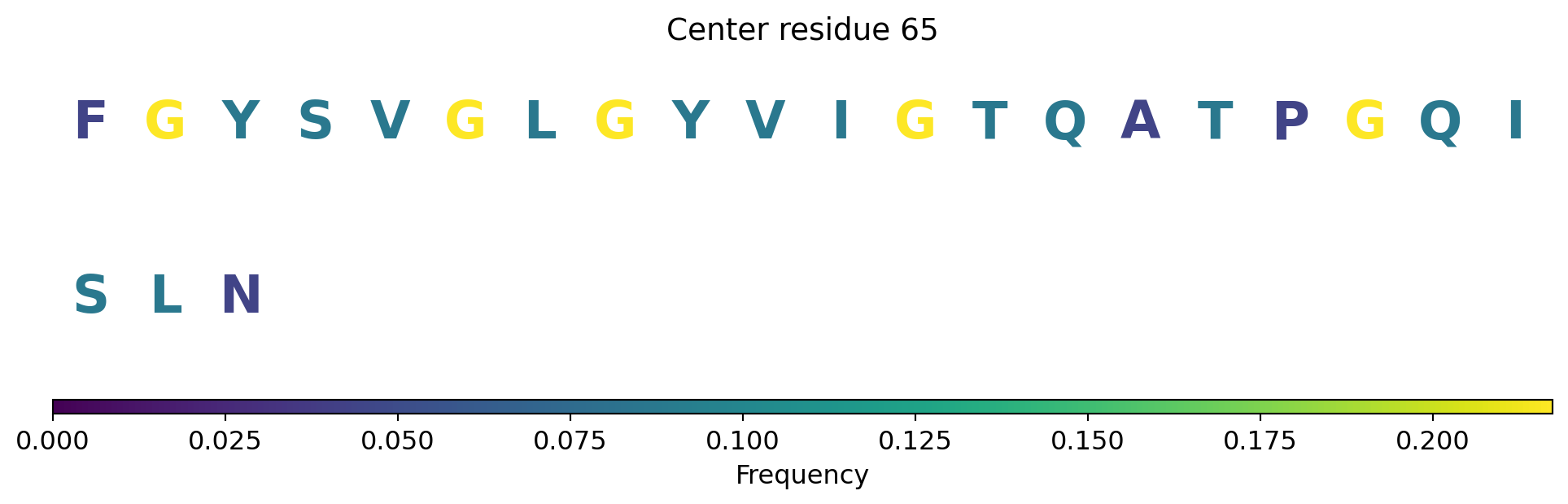 Center residue 65

F G Y S V G L G Y V I G T Q A T P G Q I

S L N

0.000 0.025 0.050 0.075 0.100 0.125 0.150 0.175 0.200

Frequency